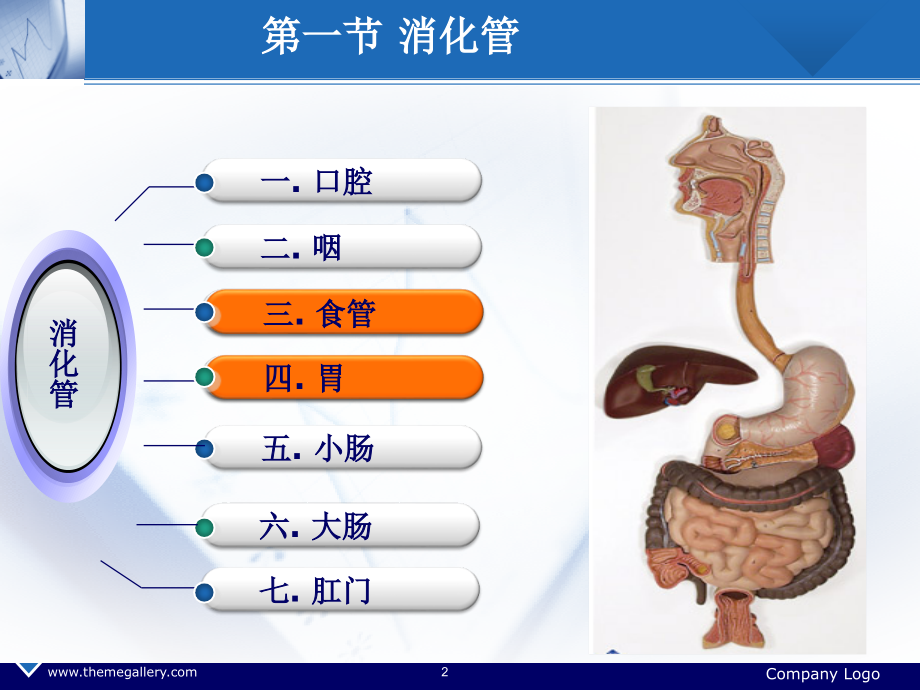 第一节 消化管

消化管

一. 口腔

二. 咽

三. 食管

四. 胃

五. 小肠

六. 大肠

七. 肛门

www.themegallery.com

2

Company Logo